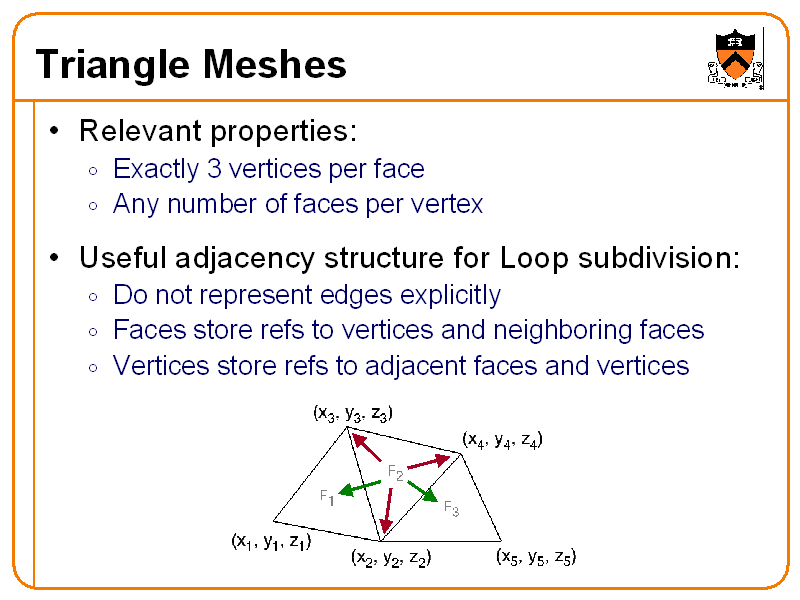 Triangle Meshes

• Relevant properties:
◦ Exactly 3 vertices per face
◦ Any number of faces per vertex

• Useful adjacency structure for Loop subdivision:
◦ Do not represent edges explicitly
◦ Faces store refs to vertices and neighboring faces
◦ Vertices store refs to adjacent faces and vertices

$(x_3, y_3, z_3)$
$(x_4, y_4, z_4)$
$F_2$
$F_1$
$F_3$
$(x_1, y_1, z_1)$
$(x_2, y_2, z_2)$
$(x_5, y_5, z_5)$